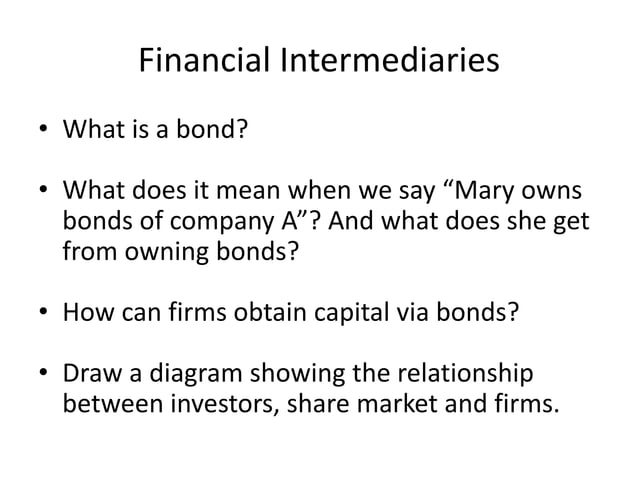 Financial Intermediaries

• What is a bond?

• What does it mean when we say “Mary owns bonds of company A”? And what does she get from owning bonds?

• How can firms obtain capital via bonds?

• Draw a diagram showing the relationship between investors, share market and firms.